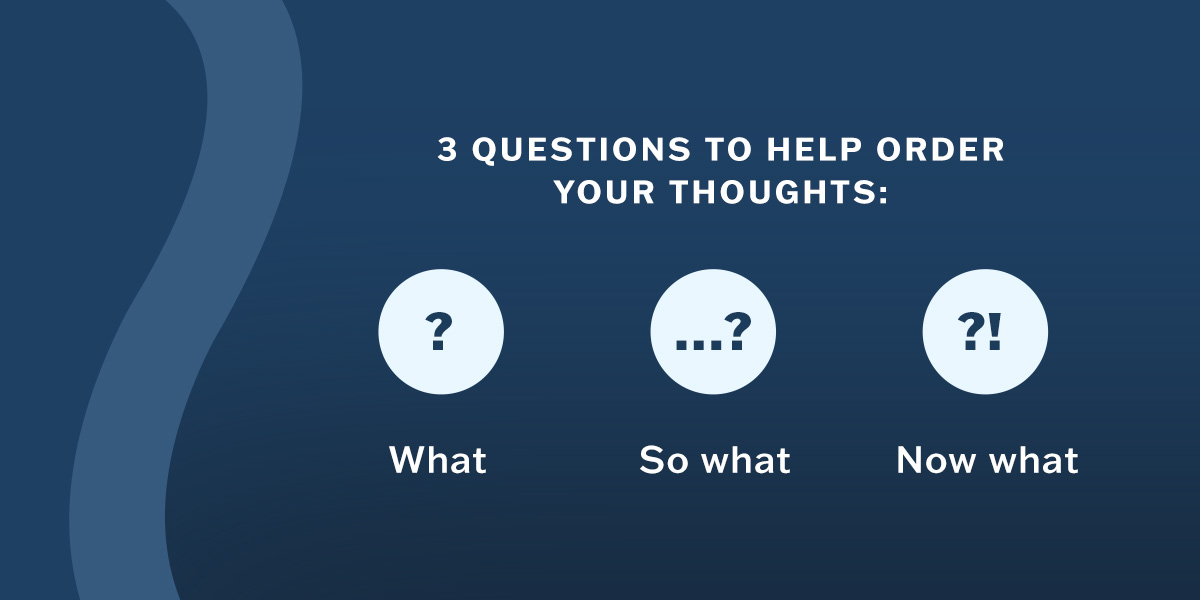 3 QUESTIONS TO HELP ORDER YOUR THOUGHTS:

?

What

...?

So what

?!

Now what